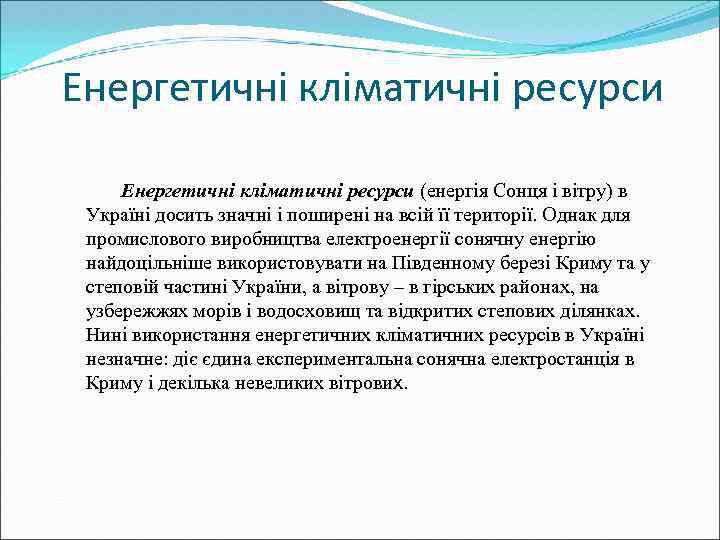 Енергетичні кліматичні ресурси

Енергетичні кліматичні ресурси (енергія Сонця і вітру) в Україні досить значні і поширені на всій її території. Однак для промислового виробництва електроенергії сонячну енергію найдоцільніше використовувати на Південному березі Криму та у степовій частині України, а вітрову – в гірських районах, на узбережжях морів і водосховищ та відкритих степових ділянках. Нині використання енергетичних кліматичних ресурсів в Україні незначне: діє єдина експериментальна сонячна електростанція в Криму і декілька невеликих вітрових.